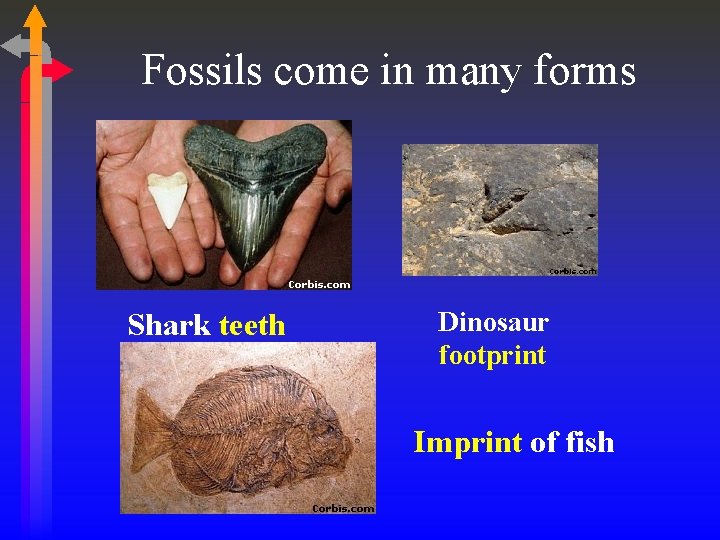 Fossils come in many forms

Corbis.com

Corbis.com

Shark teeth

Dinosaur footprint

Corbis.com

Imprint of fish